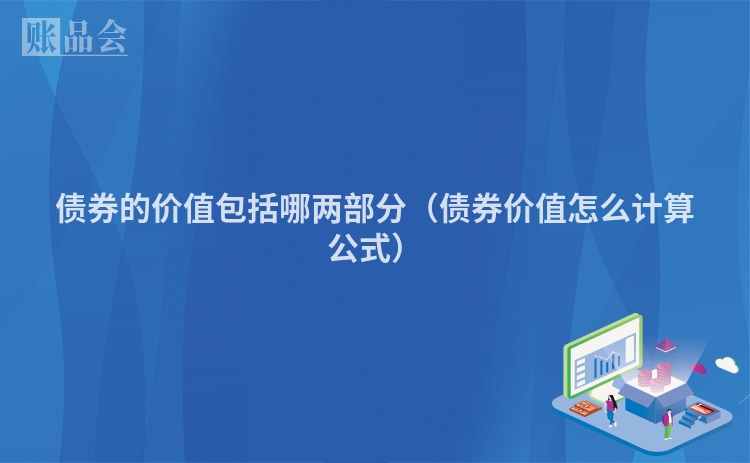 账品会

债券的价值包括哪两部分（债券价值怎么计算公式）